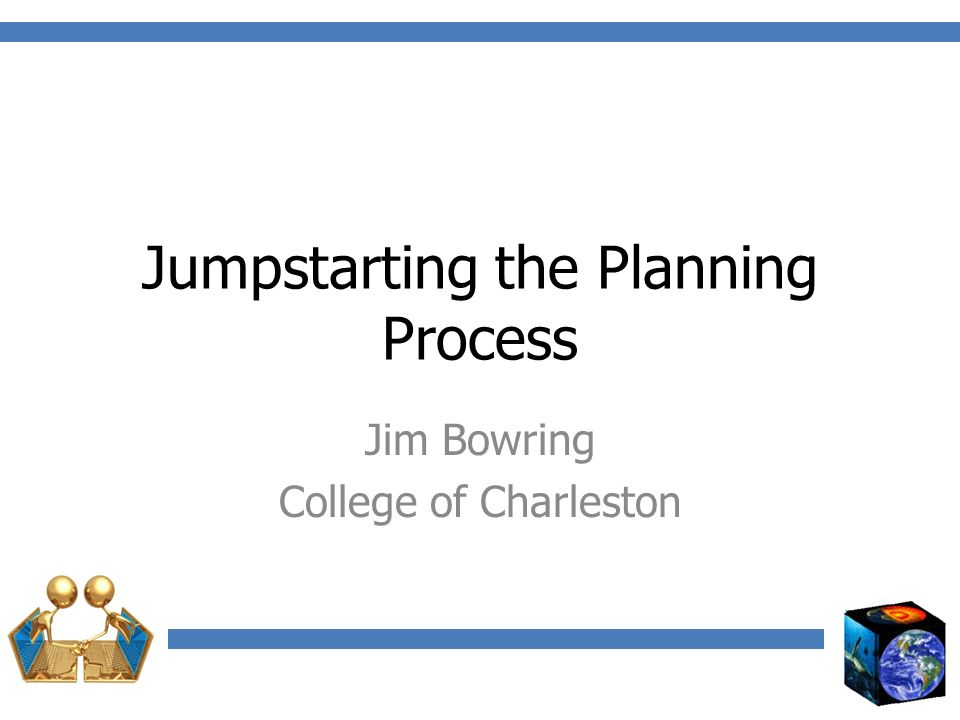 Jumpstarting the Planning Process

Jim Bowring
College of Charleston